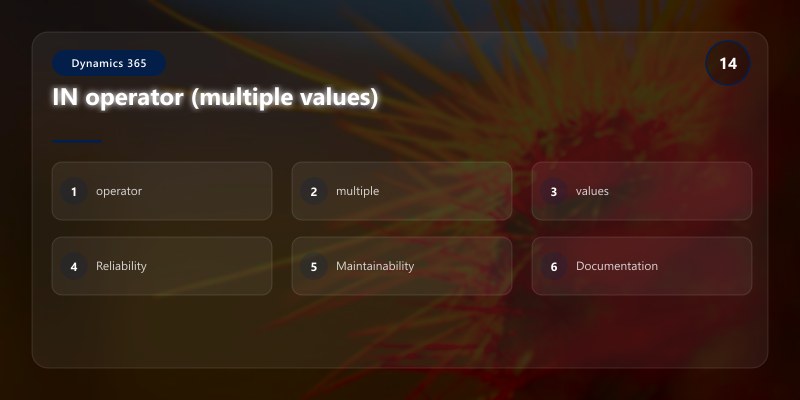 Dynamics 365

14

IN operator (multiple values)

1 operator

2 multiple

3 values

4 Reliability

5 Maintainability

6 Documentation